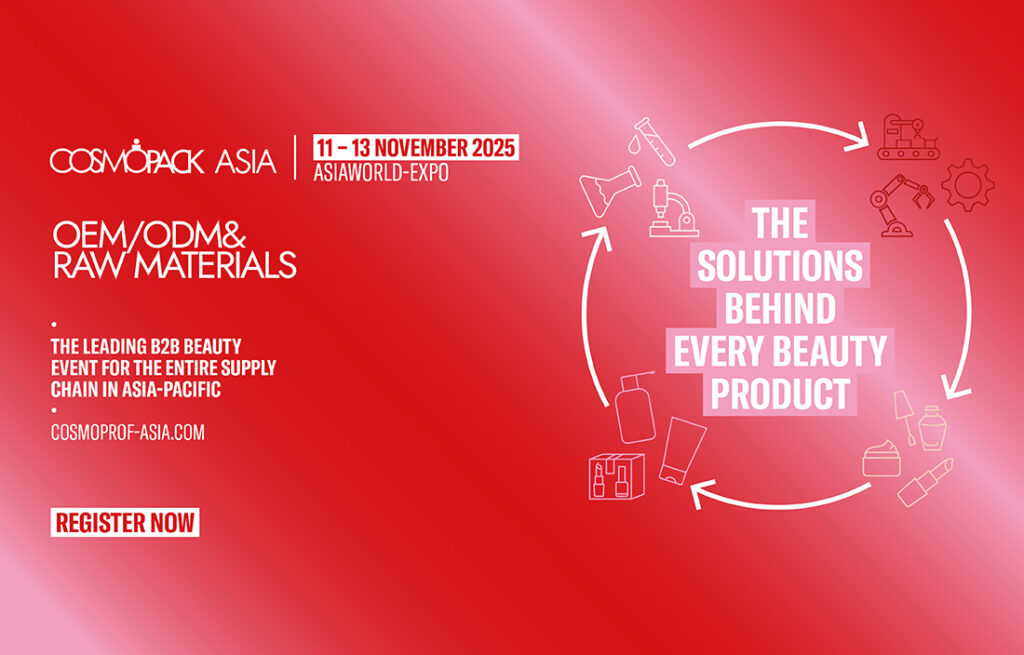 COSMOPACK ASIA

11 – 13 NOVEMBER 2025
ASIAWORLD-EXPO

OEM/ODM&
RAW MATERIALS

•
THE LEADING B2B BEAUTY EVENT FOR THE ENTIRE SUPPLY CHAIN IN ASIA-PACIFIC
•
COSMOPROF-ASIA.COM

REGISTER NOW

THE SOLUTIONS BEHIND EVERY BEAUTY PRODUCT